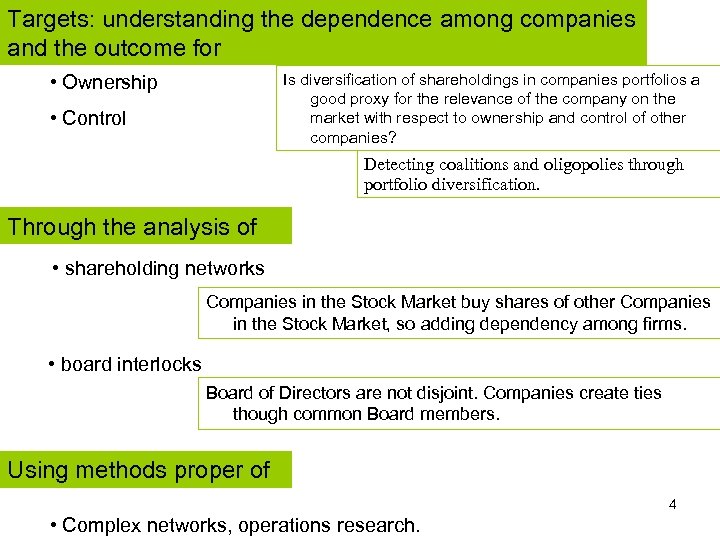 Targets: understanding the dependence among companies and the outcome for

• Ownership

• Control

Is diversification of shareholdings in companies portfolios a good proxy for the relevance of the company on the market with respect to ownership and control of other companies?

Detecting coalitions and oligopolies through portfolio diversification.

Through the analysis of

• shareholding networks

Companies in the Stock Market buy shares of other Companies in the Stock Market, so adding dependency among firms.

• board interlocks

Board of Directors are not disjoint. Companies create ties though common Board members.

Using methods proper of

• Complex networks, operations research.

4